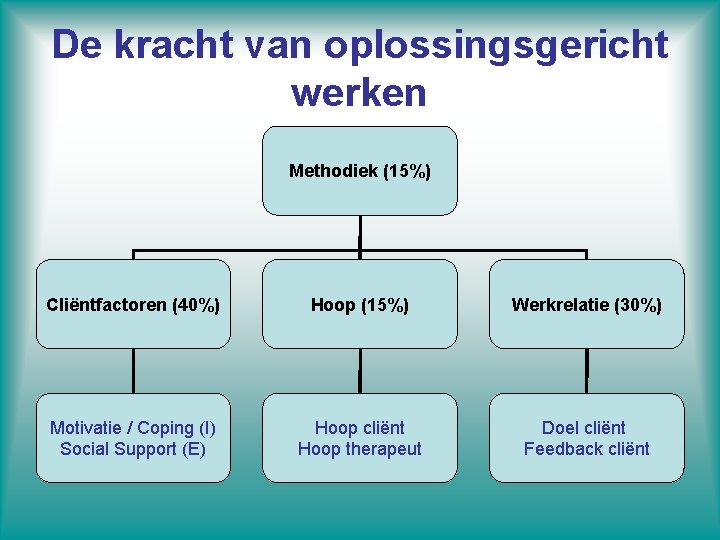 De kracht van oplossingsgericht werken

Methodiek (15%)

Cliëntfactoren (40%)

Hoop (15%)

Werkrelatie (30%)

Motivatie / Coping (I)
Social Support (E)

Hoop cliënt
Hoop therapeut

Doel cliënt
Feedback cliënt